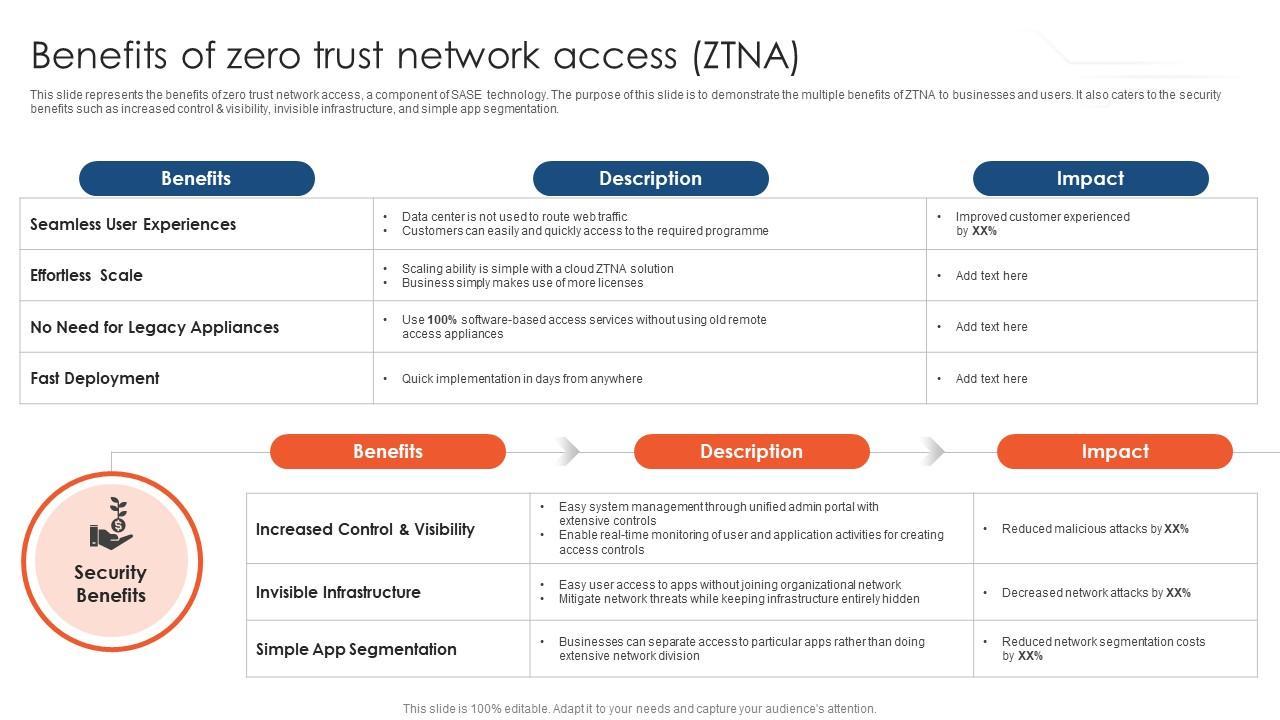 Benefits of zero trust network access (ZTNA)

This slide represents the benefits of zero trust network access, a component of SASE technology. The purpose of this slide is to demonstrate the multiple benefits of ZTNA to businesses and users. It also caters to the security benefits such as increased control & visibility, invisible infrastructure, and simple app segmentation.

| Benefits | Description | Impact |
|---|---|---|
| Seamless User Experiences | • Data center is not used to route web traffic • Customers can easily and quickly access to the required programme | • Improved customer experienced by XX% |
| Effortless Scale | • Scaling ability is simple with a cloud ZTNA solution • Business simply makes use of more licenses | • Add text here |
| No Need for Legacy Appliances | • Use 100% software-based access services without using old remote access appliances | • Add text here |
| Fast Deployment | • Quick implementation in days from anywhere | • Add text here |

Security Benefits

| Benefits | Description | Impact |
|---|---|---|
| Increased Control & Visibility | • Easy system management through unified admin portal with extensive controls • Enable real-time monitoring of user and application activities for creating access controls | • Reduced malicious attacks by XX% |
| Invisible Infrastructure | • Easy user access to apps without joining organizational network • Mitigate network threats while keeping infrastructure entirely hidden | • Decreased network attacks by XX% |
| Simple App Segmentation | • Businesses can separate access to particular apps rather than doing extensive network division | • Reduced network segmentation costs by XX% |

This slide is 100% editable. Adapt it to your needs and capture your audience's attention.